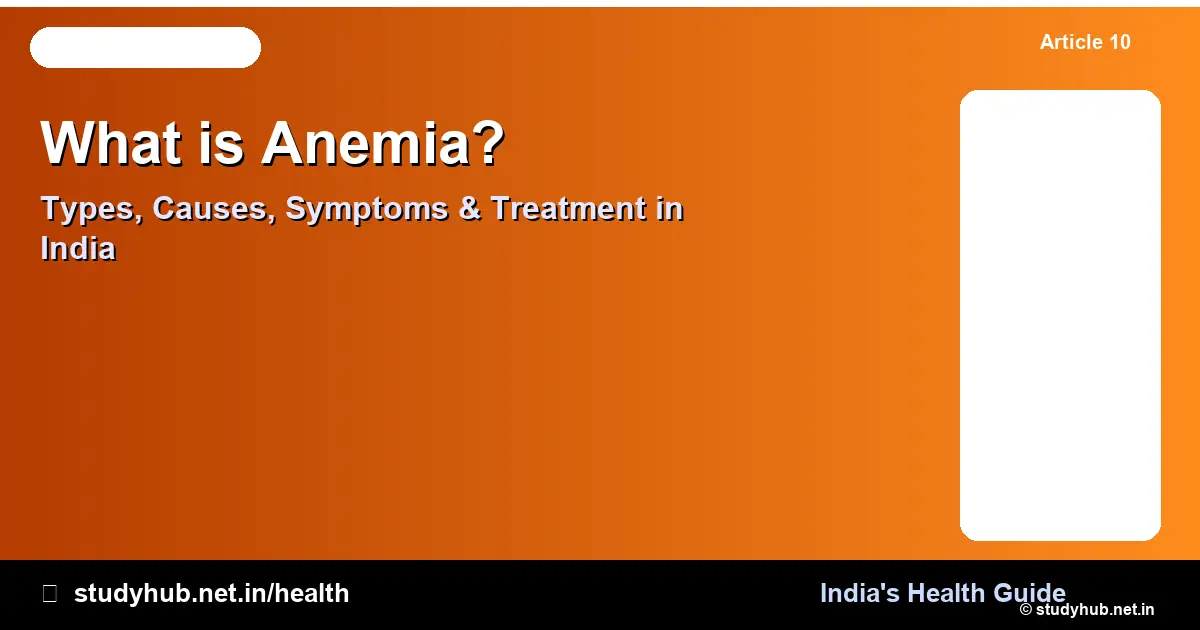 Article 10

What is Anemia?

Types, Causes, Symptoms & Treatment in India

studyhub.net.in/health

India's Health Guide

© studyhub.net.in